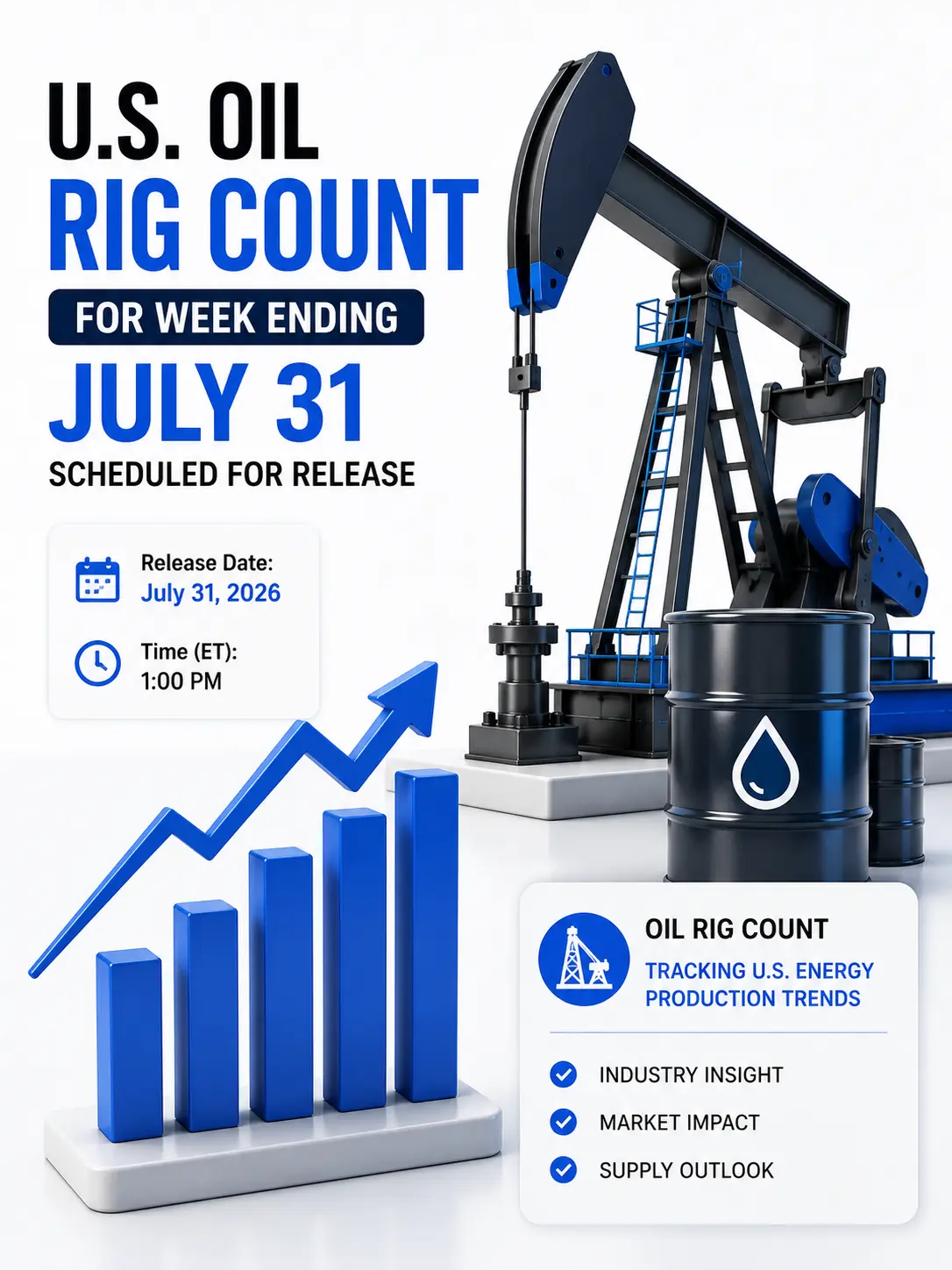 U.S. OIL
RIG COUNT
FOR WEEK ENDING
JULY 31
SCHEDULED FOR RELEASE

Release Date:
July 31, 2026

Time (ET):
1:00 PM

OIL RIG COUNT
TRACKING U.S. ENERGY PRODUCTION TRENDS

INDUSTRY INSIGHT
MARKET IMPACT
SUPPLY OUTLOOK